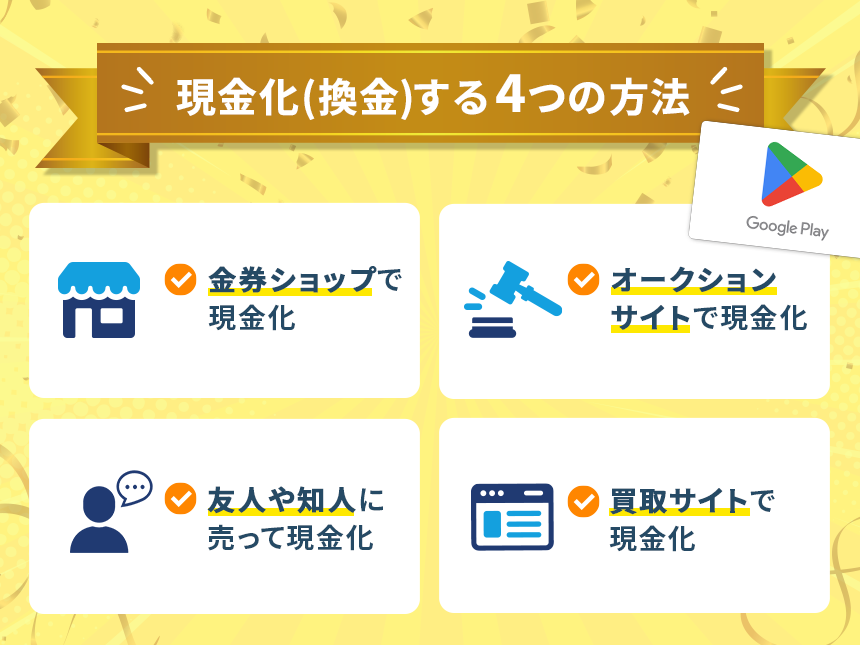 現金化(換金)する4つの方法

Google Play

金券ショップで現金化

オークションサイトで現金化

友人や知人に売って現金化

買取サイトで現金化